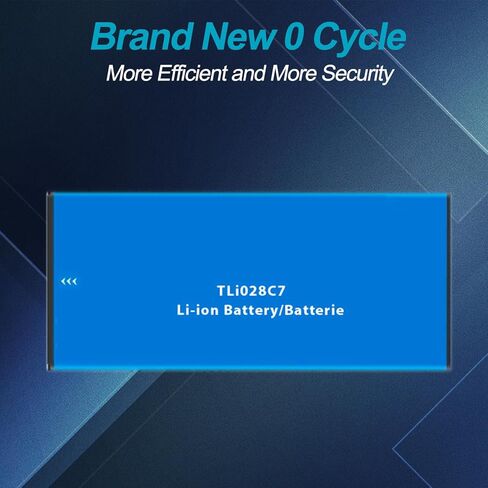 Brand New 0 Cycle
More Efficient and More Security

‹‹‹

TLi028C7
Li-ion Battery/Batterie